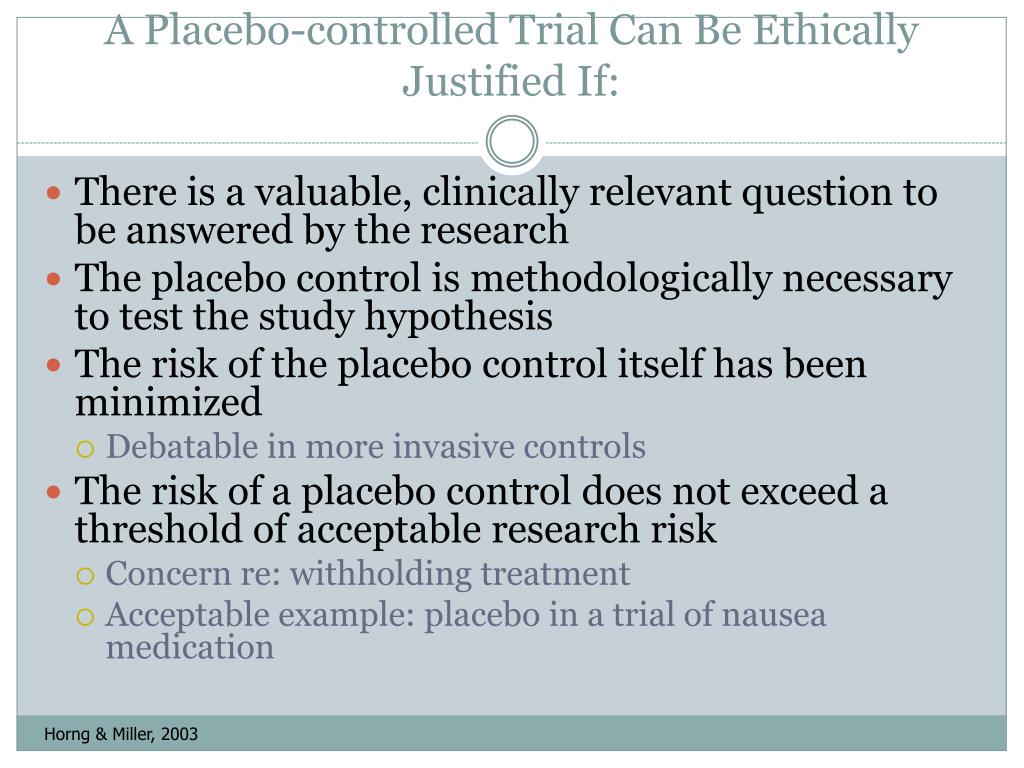 A Placebo-controlled Trial Can Be Ethically Justified If:

- There is a valuable, clinically relevant question to be answered by the research
- The placebo control is methodologically necessary to test the study hypothesis
- The risk of the placebo control itself has been minimized
  - Debatable in more invasive controls
- The risk of a placebo control does not exceed a threshold of acceptable research risk
  - Concern re: withholding treatment
  - Acceptable example: placebo in a trial of nausea medication

Horng & Miller, 2003